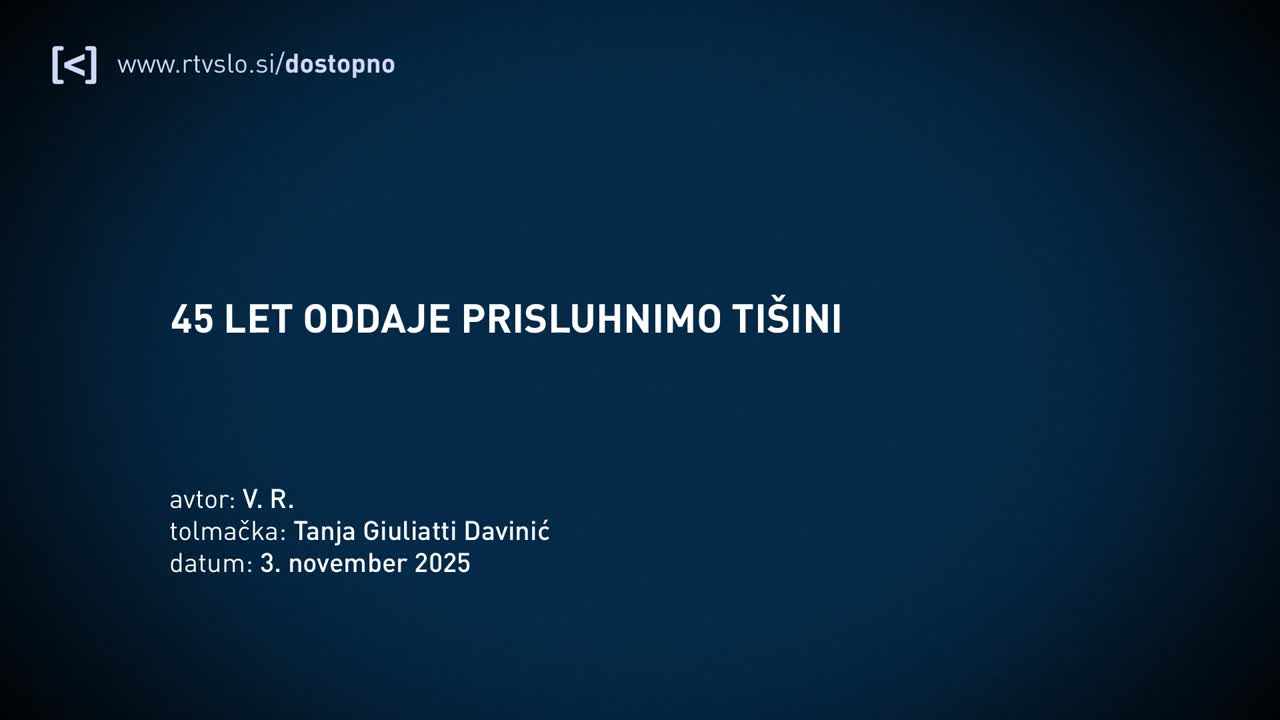 [<] www.rtvslo.si/dostopno

45 LET ODDAJE PRISLUHNIMO TIŠINI

avtor: V. R.
tolmačka: Tanja Giuliatti Davinić
datum: 3. november 2025